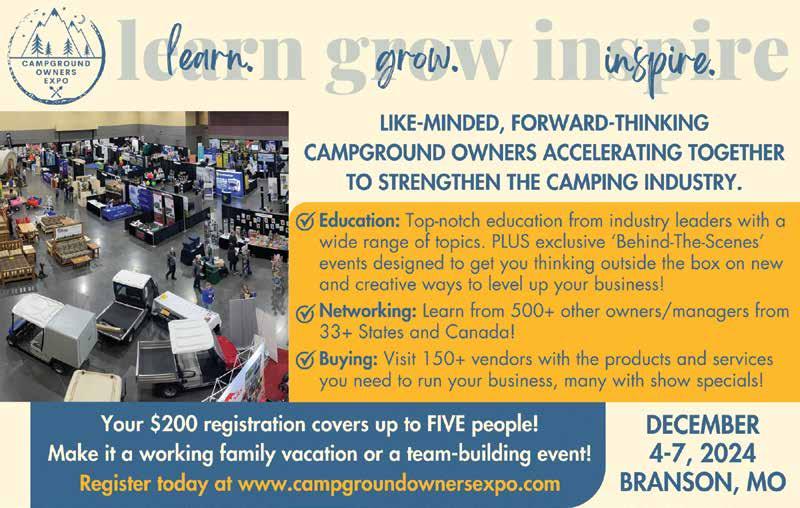 CAMPGROUND OWNERS EXPO

learn grow inspire

learn. grow. inspire.

LIKE-MINDED, FORWARD-THINKING CAMPGROUND OWNERS ACCELERATING TOGETHER TO STRENGTHEN THE CAMPING INDUSTRY.

Education: Top-notch education from industry leaders with a wide range of topics. PLUS exclusive 'Behind-The-Scenes' events designed to get you thinking outside the box on new and creative ways to level up your business!

Networking: Learn from 500+ other owners/managers from 33+ States and Canada!

Buying: Visit 150+ vendors with the products and services you need to run your business, many with show specials!

Your $200 registration covers up to FIVE people!
Make it a working family vacation or a team-building event!
Register today at www.campgroundownersexpo.com

DECEMBER 4-7, 2024 BRANSON, MO